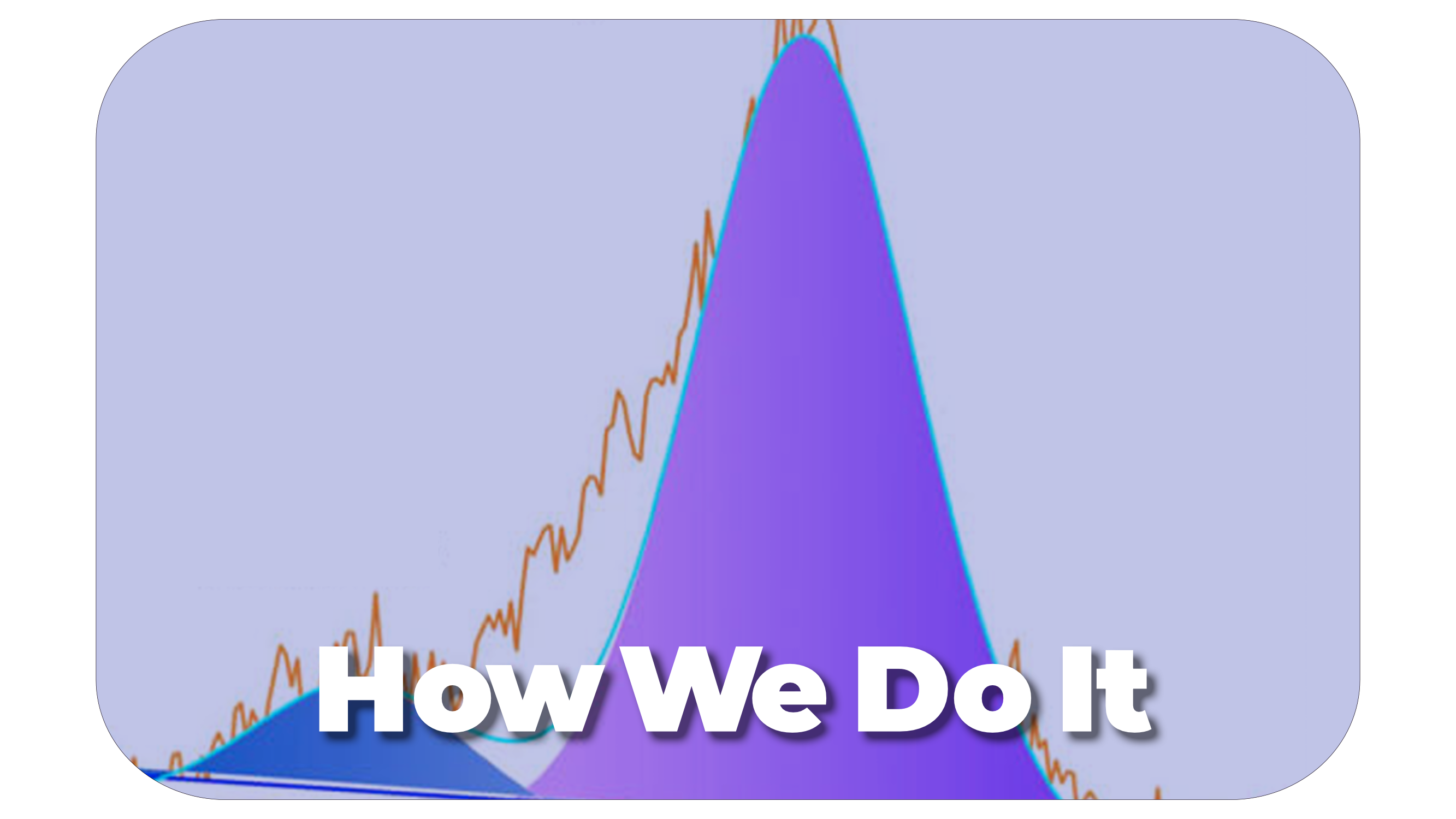 How We Do It